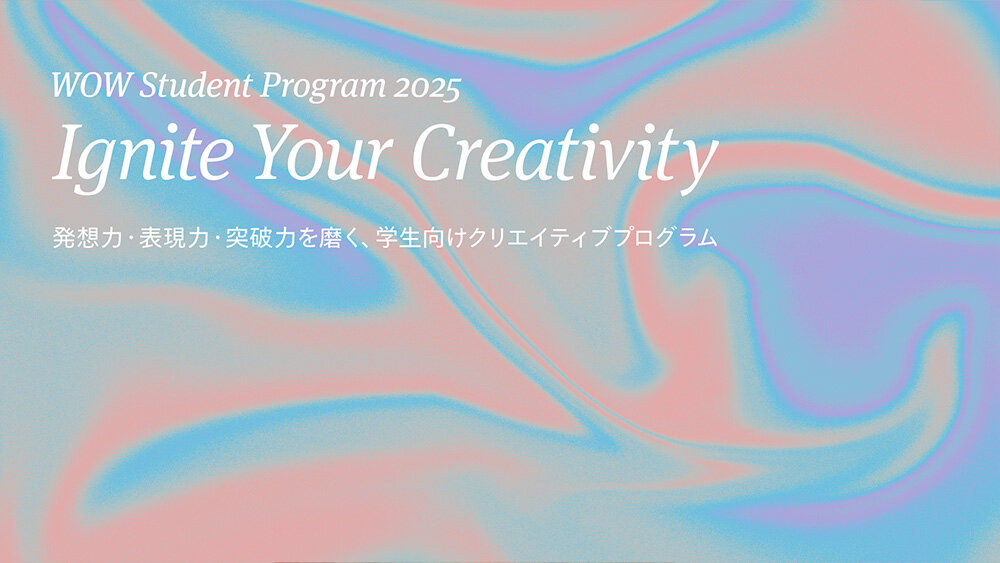 WOW Student Program 2025

Ignite Your Creativity

発想力・表現力・突破力を磨く、学生向けクリエイティブプログラム